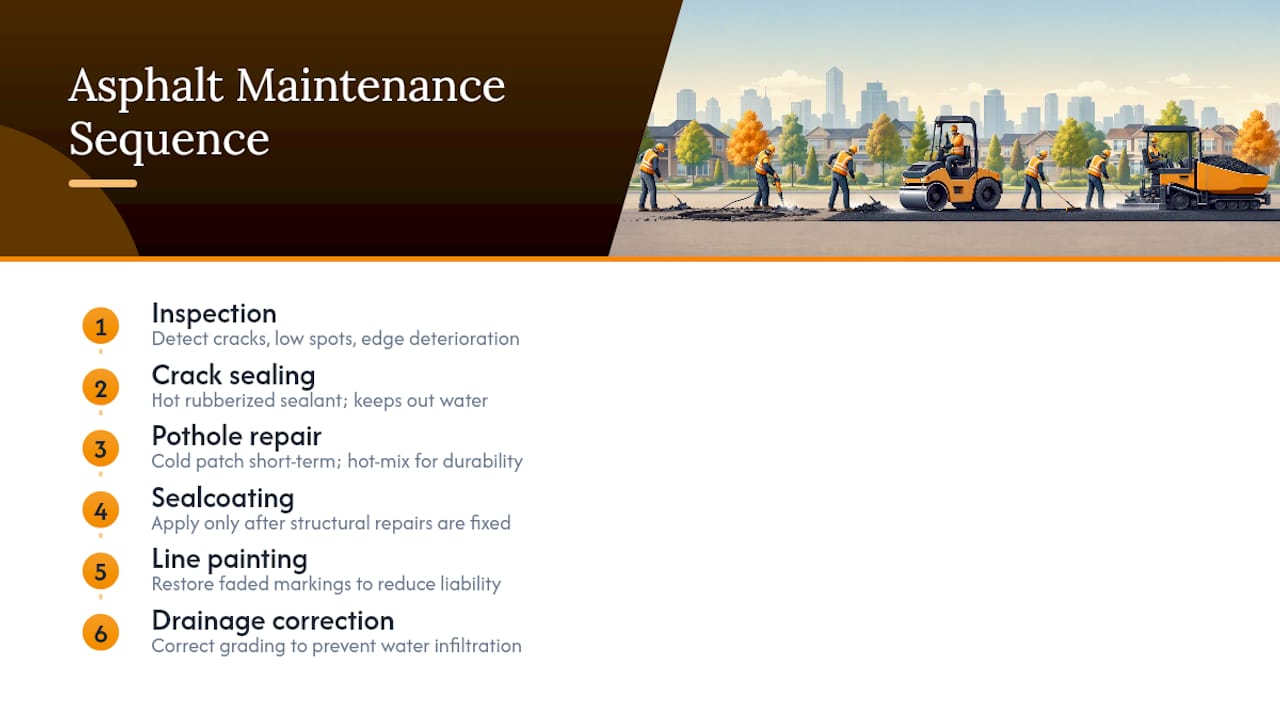 Asphalt Maintenance Sequence

1
Inspection
Detect cracks, low spots, edge deterioration

2
Crack sealing
Hot rubberized sealant; keeps out water

3
Pothole repair
Cold patch short-term; hot-mix for durability

4
Sealcoating
Apply only after structural repairs are fixed

5
Line painting
Restore faded markings to reduce liability

6
Drainage correction
Correct grading to prevent water infiltration